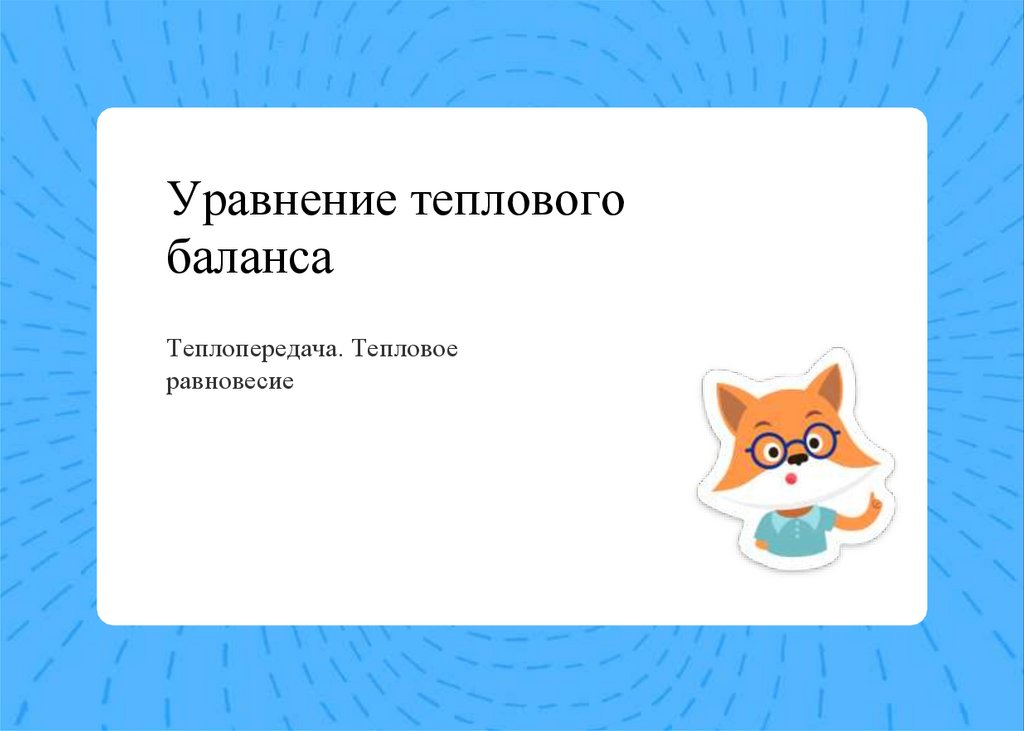 Уравнение теплового баланса

Теплопередача. Тепловое равновесие